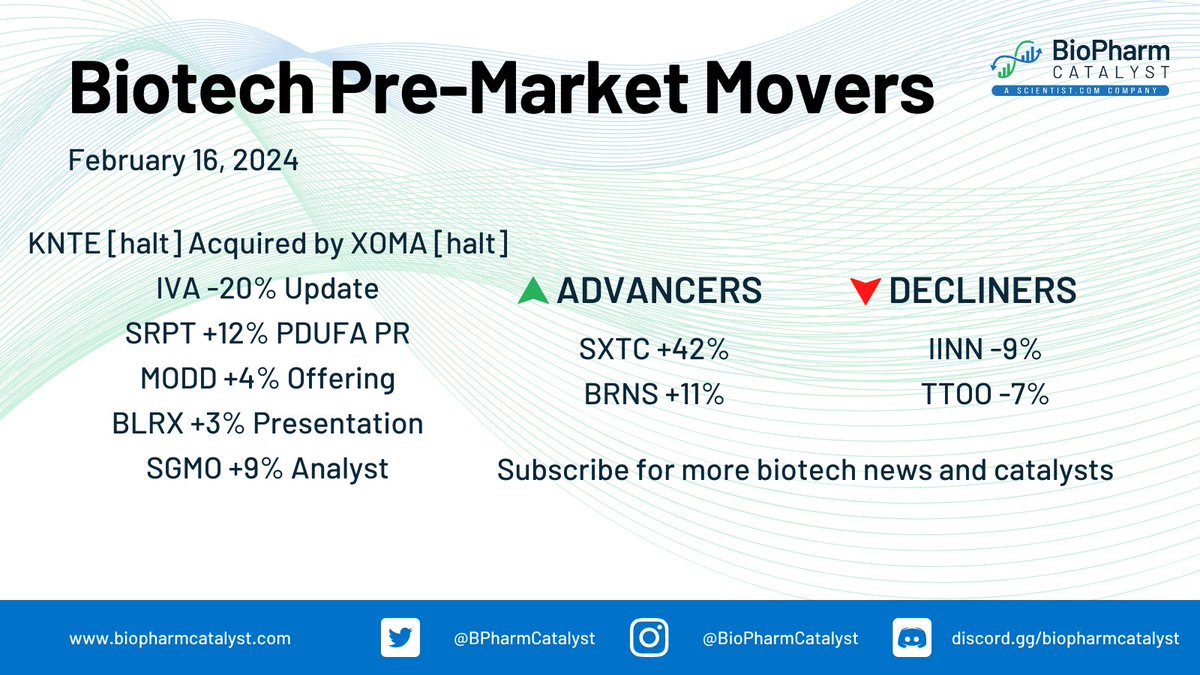 Biotech Pre-Market Movers

BioPharm CATALYST
A SCIENTIST.COM COMPANY

February 16, 2024

KNTE [halt] Acquired by XOMA [halt]
IVA -20% Update
SRPT +12% PDUFA PR
MODD +4% Offering
BLRX +3% Presentation
SGMO +9% Analyst

ADVANCERS
SXTC +42%
BRNS +11%

DECLINERS
IINN -9%
TTOO -7%

Subscribe for more biotech news and catalysts

www.biopharmcatalyst.com @BPharmCatalyst @BioPharmCatalyst discord.gg/biopharmcatalyst